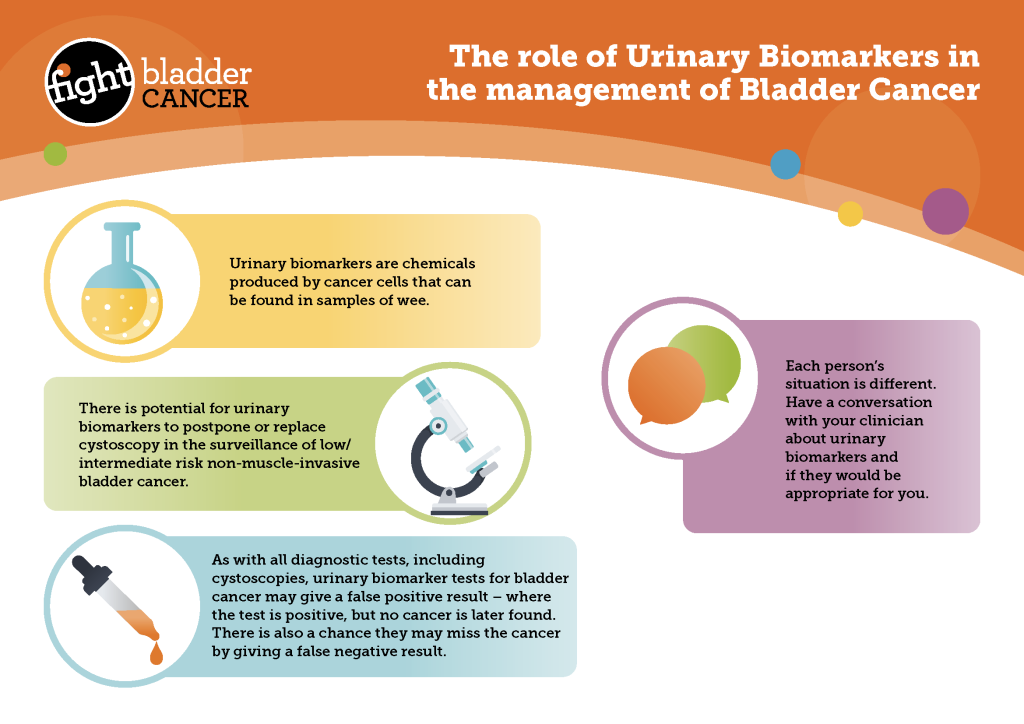 fight bladder CANCER

The role of Urinary Biomarkers in the management of Bladder Cancer

Urinary biomarkers are chemicals produced by cancer cells that can be found in samples of wee.

There is potential for urinary biomarkers to postpone or replace cystoscopy in the surveillance of low/intermediate risk non-muscle-invasive bladder cancer.

As with all diagnostic tests, including cystoscopies, urinary biomarker tests for bladder cancer may give a false positive result – where the test is positive, but no cancer is later found. There is also a chance they may miss the cancer by giving a false negative result.

Each person's situation is different. Have a conversation with your clinician about urinary biomarkers and if they would be appropriate for you.